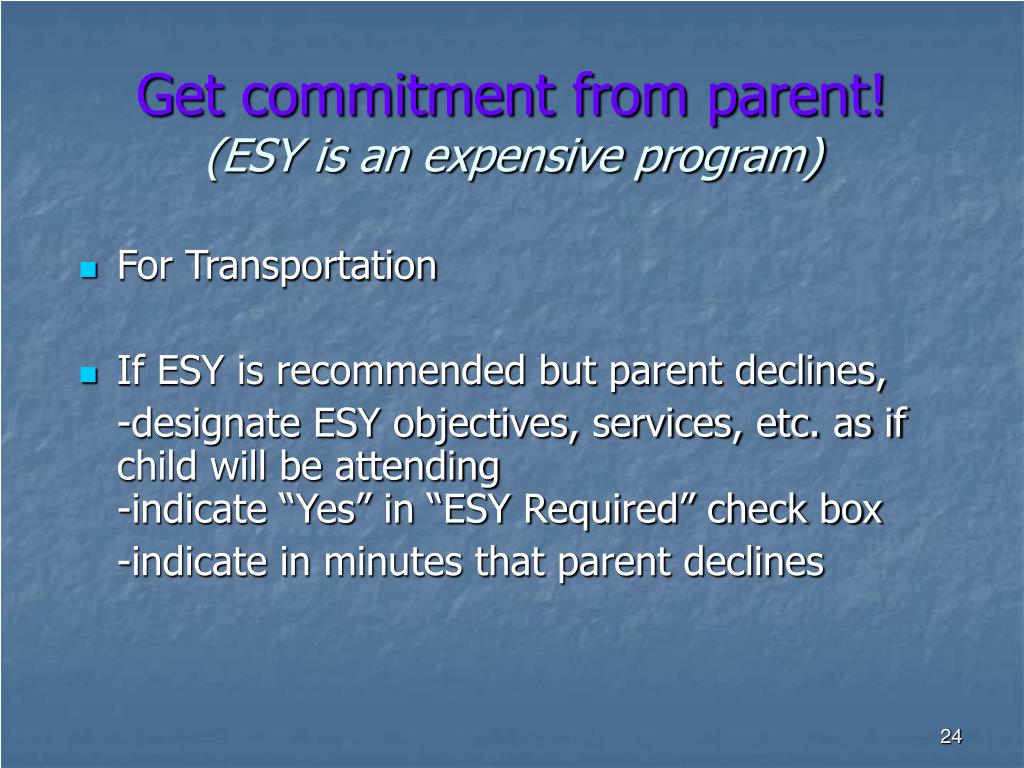 Get commitment from parent!
(ESY is an expensive program)

For Transportation

If ESY is recommended but parent declines,
-designate ESY objectives, services, etc. as if child will be attending
-indicate “Yes” in “ESY Required” check box
-indicate in minutes that parent declines

24